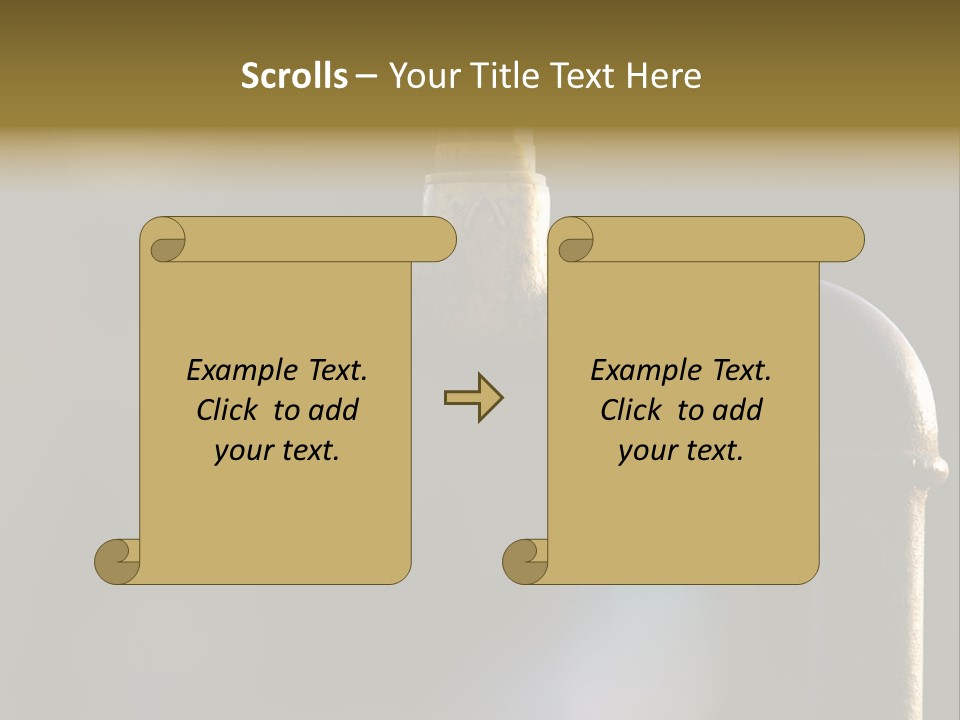 Scrolls – Your Title Text Here

Example Text. Click to add your text.

Example Text. Click to add your text.